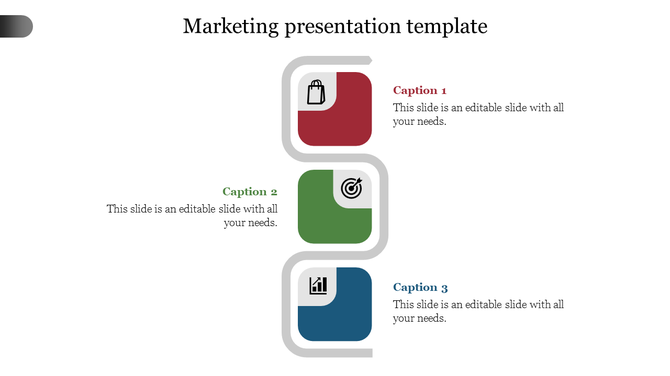 Marketing presentation template

Caption 1
This slide is an editable slide with all your needs.

Caption 2
This slide is an editable slide with all your needs.

Caption 3
This slide is an editable slide with all your needs.